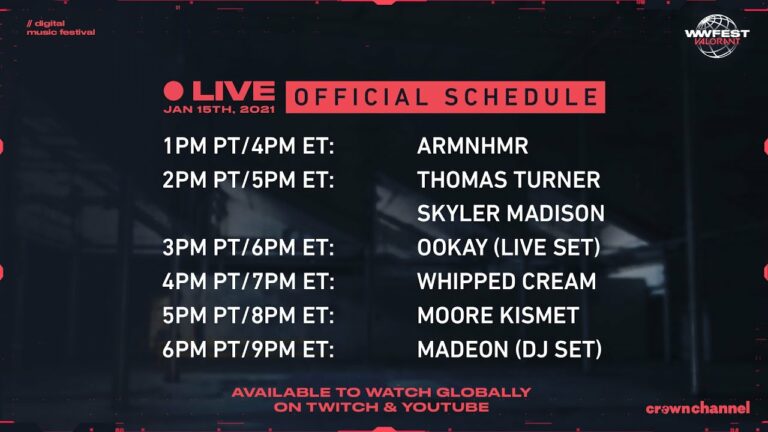 // digital
music festival

WWFEST
VALORANT

LIVE
JAN 15TH, 2021

OFFICIAL SCHEDULE

| | |
|---|---|
| 1PM PT/4PM ET: | ARMNHMR |
| 2PM PT/5PM ET: | THOMAS TURNER |
| | SKYLER MADISON |
| 3PM PT/6PM ET: | OOKAY (LIVE SET) |
| 4PM PT/7PM ET: | WHIPPED CREAM |
| 5PM PT/8PM ET: | MOORE KISMET |
| 6PM PT/9PM ET: | MADEON (DJ SET) |

AVAILABLE TO WATCH GLOBALLY
ON TWITCH & YOUTUBE

crownchannel